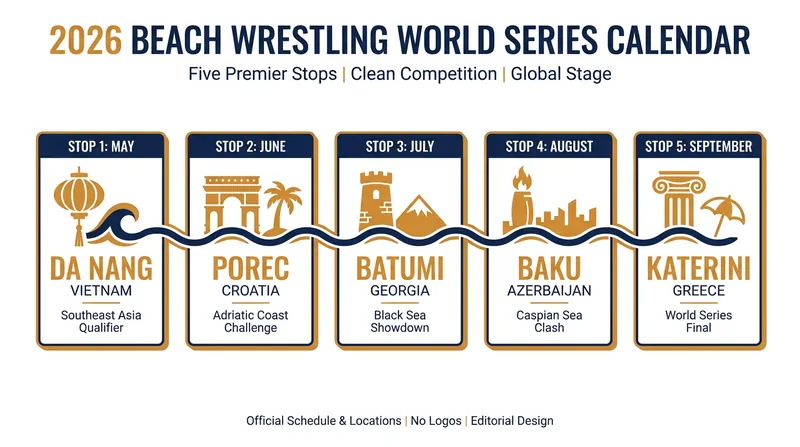 2026 BEACH WRESTLING WORLD SERIES CALENDAR

Five Premier Stops | Clean Competition | Global Stage

STOP 1: MAY
DA NANG
VIETNAM
Southeast Asia Qualifier

STOP 2: JUNE
POREC
CROATIA
Adriatic Coast Challenge

STOP 3: JULY
BATUMI
GEORGIA
Black Sea Showdown

STOP 4: AUGUST
BAKU
AZERBAIJAN
Caspian Sea Clash

STOP 5: SEPTEMBER
KATERINI
GREECE
World Series Final

Official Schedule & Locations | No Logos | Editorial Design